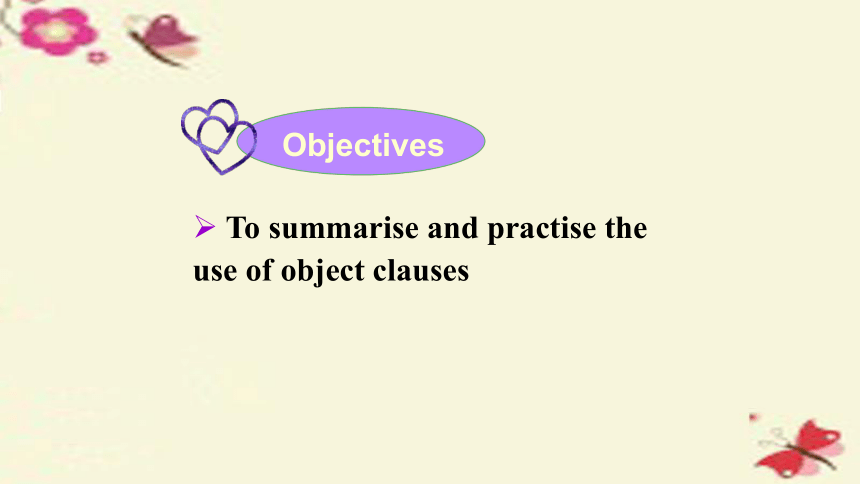 Objectives

➢ To summarise and practise the use of object clauses